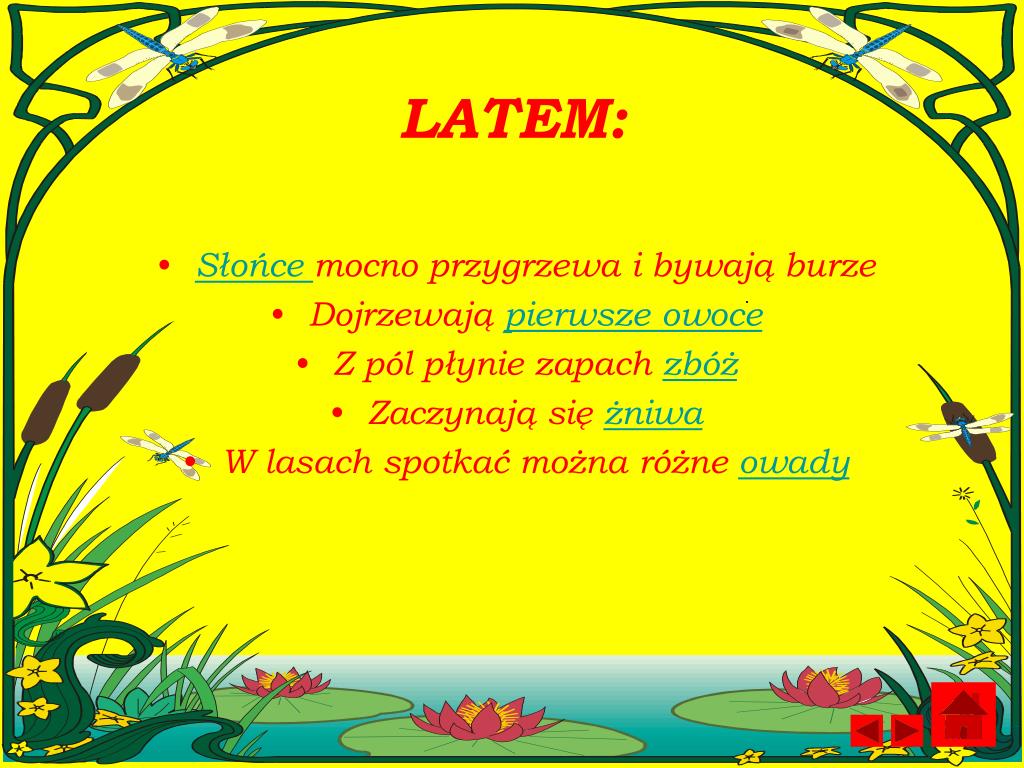 LATEM:

• Słońce mocno przygrzewa i bywają burze
• Dojrzewają pierwsze owoce
• Z pól płynie zapach zbóż
• Zaczynają się żniwa
• W lasach spotkać można różne owady